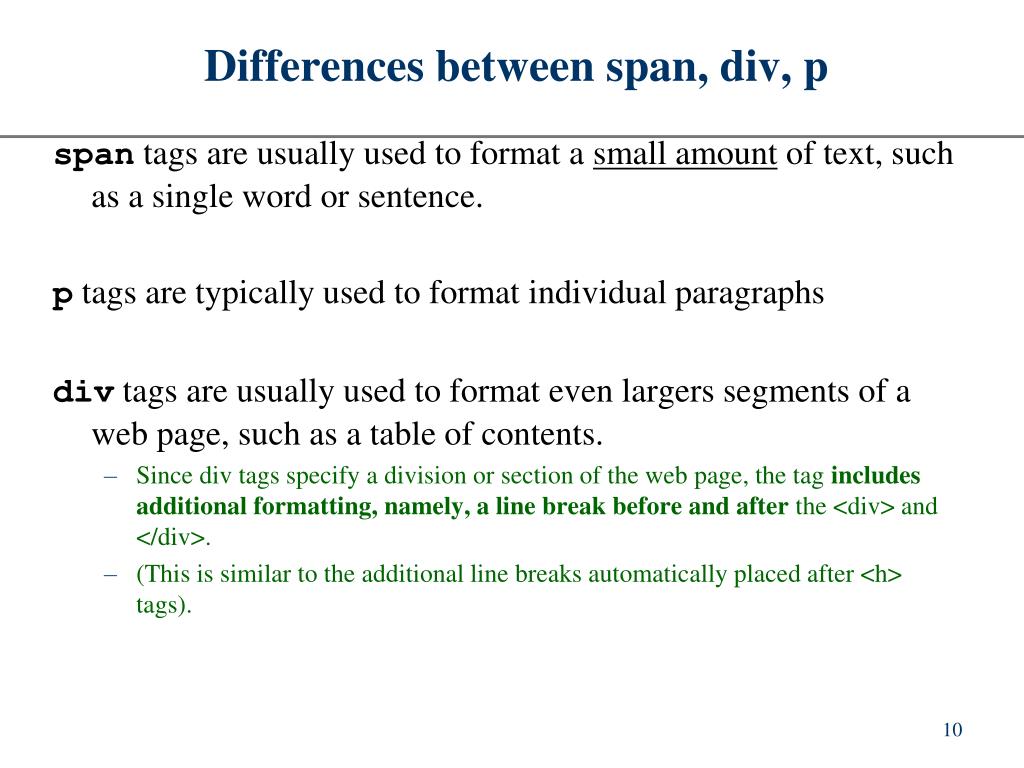 Differences between span, div, p

span tags are usually used to format a small amount of text, such as a single word or sentence.

p tags are typically used to format individual paragraphs

div tags are usually used to format even largers segments of a web page, such as a table of contents.

– Since div tags specify a division or section of the web page, the tag includes additional formatting, namely, a line break before and after the <div> and </div>.

– (This is similar to the additional line breaks automatically placed after <h> tags).

10